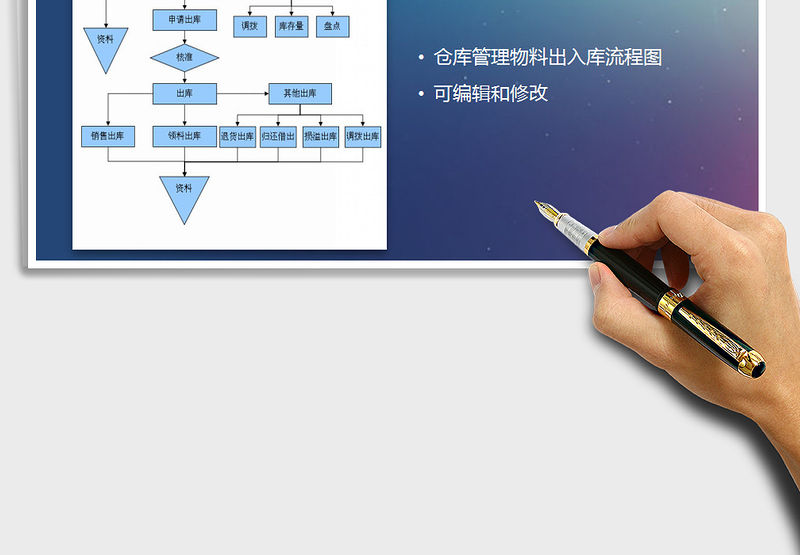 申请出库

调拨

库存量

盘点

资料

核准

出库

其他出库

销售出库

领料出库

退货出库

归还借出

损溢出库

调拨出库

资料

• 仓库管理物料出入库流程图

• 可编辑和修改